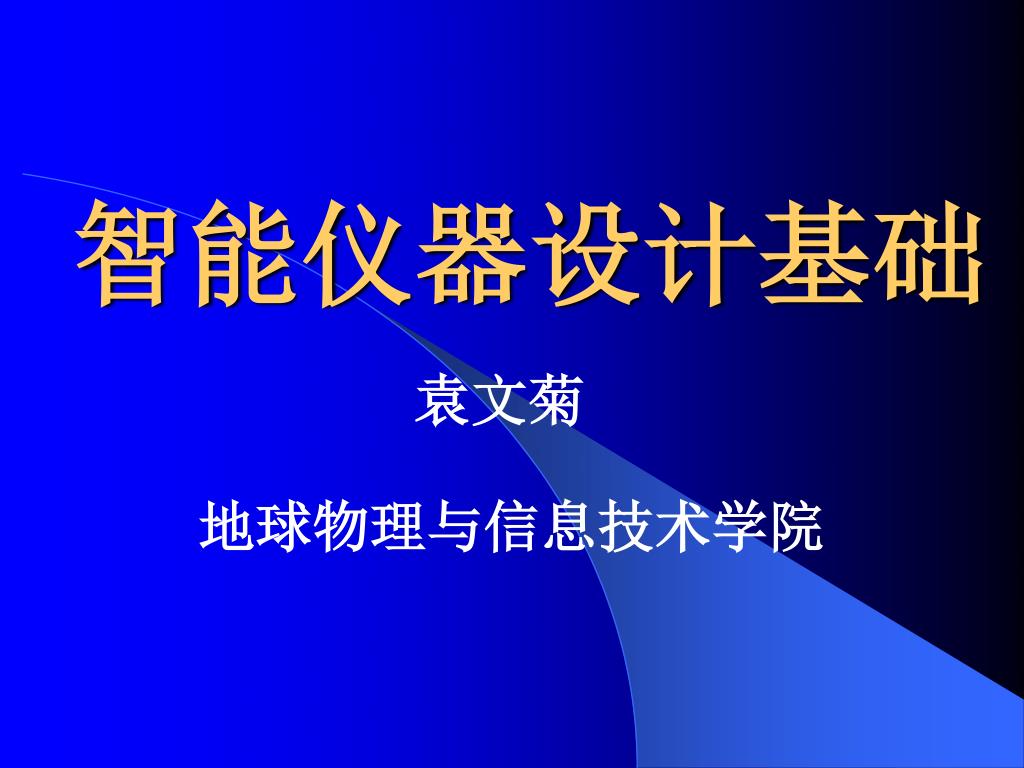 智能仪器设计基础

袁文菊

地球物理与信息技术学院